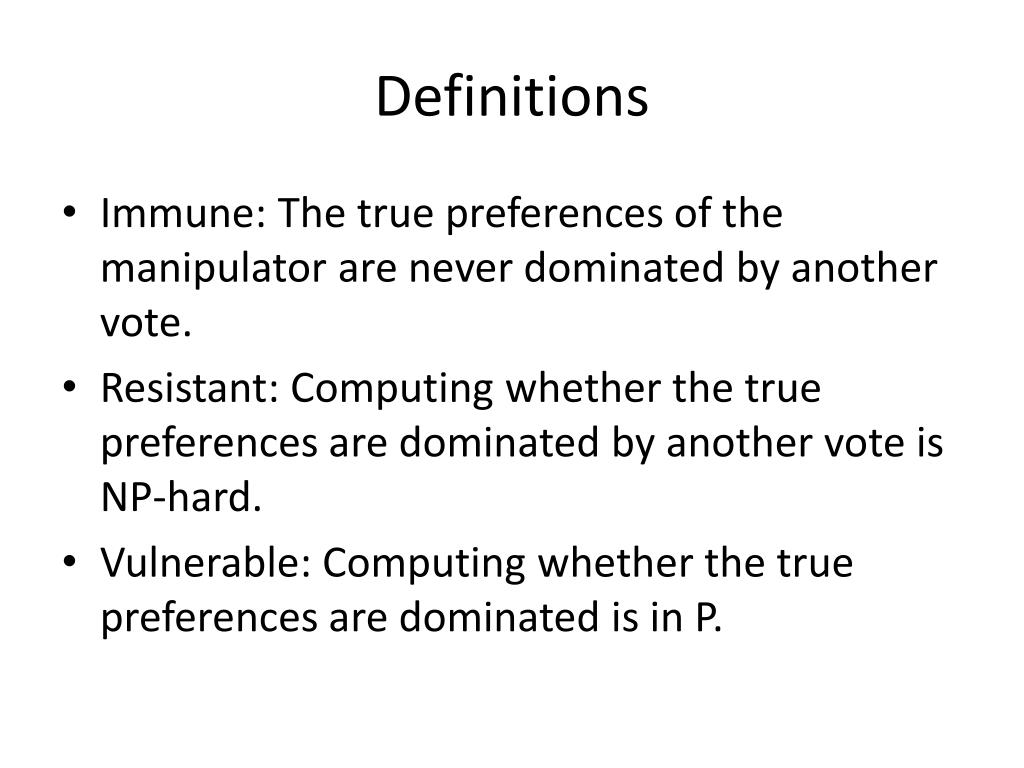 Definitions

• Immune: The true preferences of the manipulator are never dominated by another vote.
• Resistant: Computing whether the true preferences are dominated by another vote is NP-hard.
• Vulnerable: Computing whether the true preferences are dominated is in P.